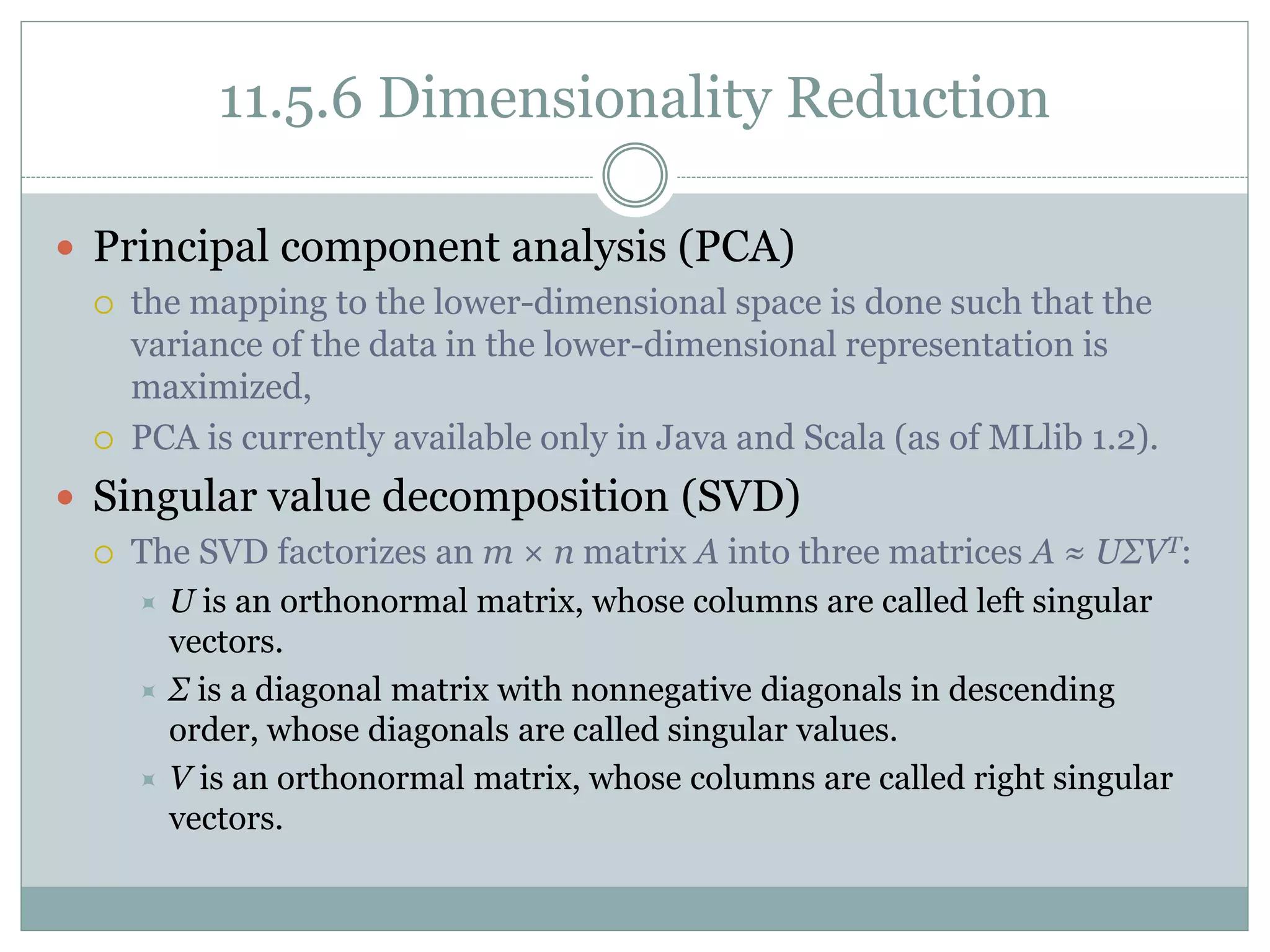 11.5.6 Dimensionality Reduction

Principal component analysis (PCA)

the mapping to the lower-dimensional space is done such that the variance of the data in the lower-dimensional representation is maximized,

PCA is currently available only in Java and Scala (as of MLlib 1.2).

Singular value decomposition (SVD)

The SVD factorizes an $m \times n$ matrix $A$ into three matrices $A \approx U\Sigma V^T$:

$U$ is an orthonormal matrix, whose columns are called left singular vectors.

$\Sigma$ is a diagonal matrix with nonnegative diagonals in descending order, whose diagonals are called singular values.

$V$ is an orthonormal matrix, whose columns are called right singular vectors.